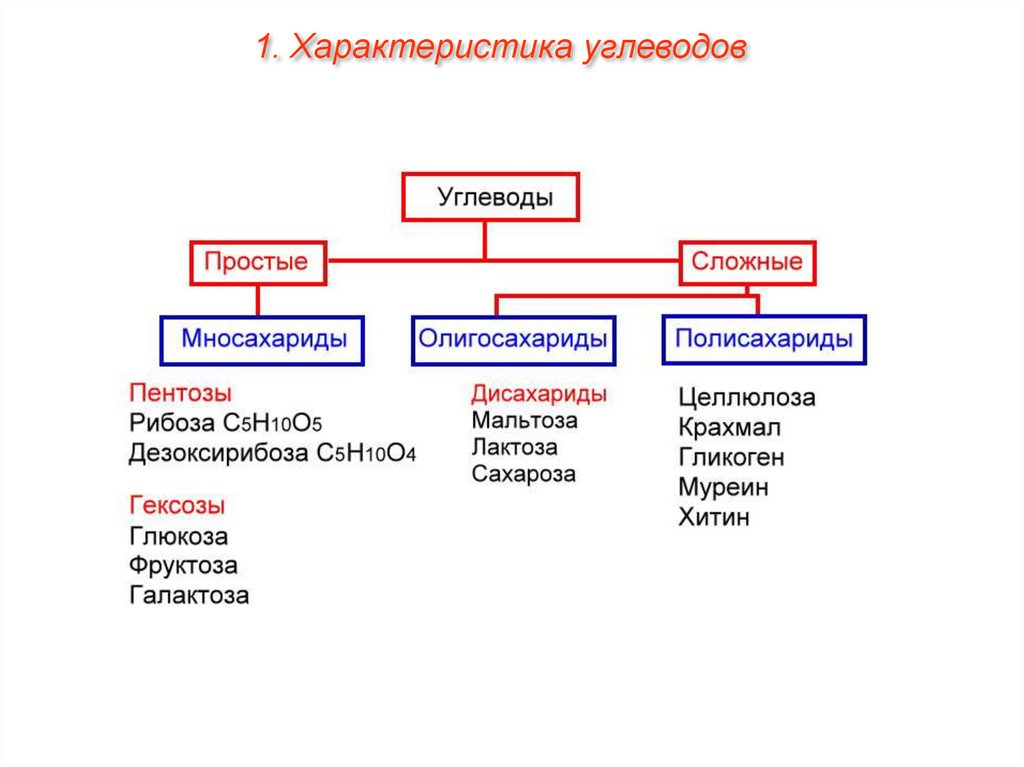 1. Характеристика углеводов

Углеводы

Простые

Сложные

Мносахариды

Олигосахариды

Полисахариды

Пентозы
Рибоза $C_5H_{10}O_5$
Дезоксирибоза $C_5H_{10}O_4$

Гексозы
Глюкоза
Фруктоза
Галактоза

Дисахариды
Мальтоза
Лактоза
Сахароза

Целлюлоза
Крахмал
Гликоген
Муреин
Хитин